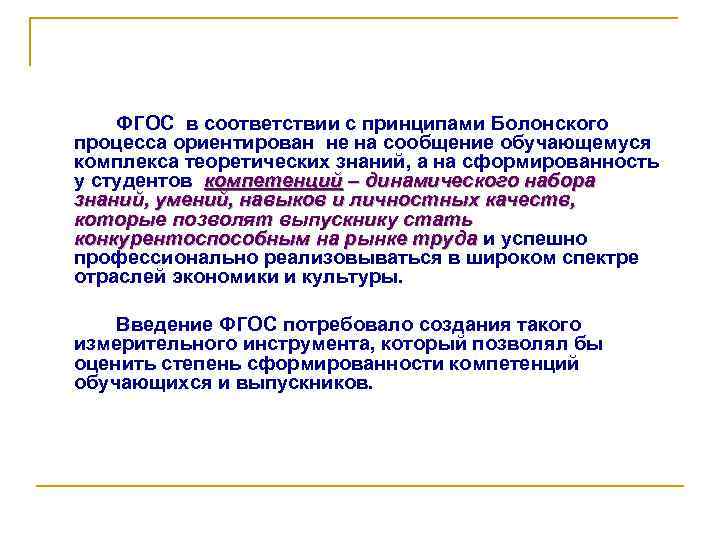 ФГОС в соответствии с принципами Болонского процесса ориентирован не на сообщение обучающемуся комплекса теоретических знаний, а на сформированность у студентов компетенций – динамического набора знаний, умений, навыков и личностных качеств, которые позволят выпускнику стать конкурентоспособным на рынке труда и успешно профессионально реализовываться в широком спектре отраслей экономики и культуры.

Введение ФГОС потребовало создания такого измерительного инструмента, который позволял бы оценить степень сформированности компетенций обучающихся и выпускников.